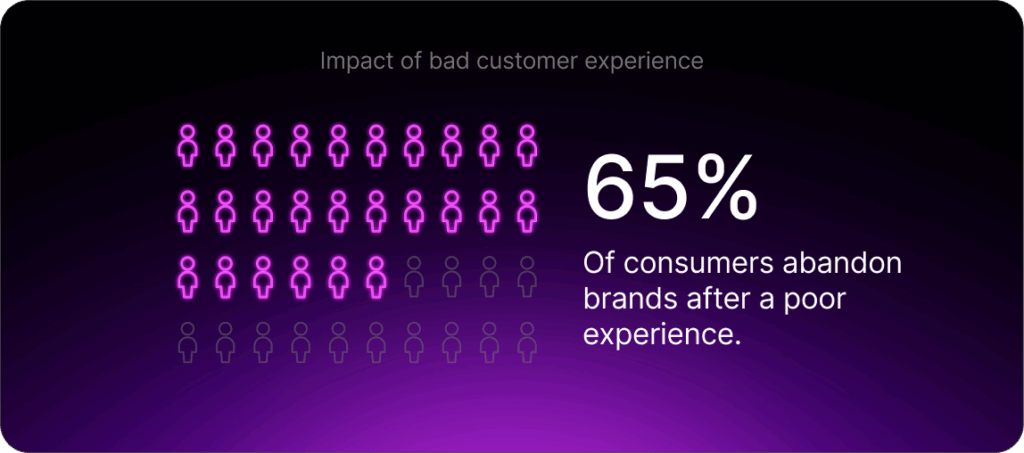 Impact of bad customer experience

65%

Of consumers abandon brands after a poor experience.